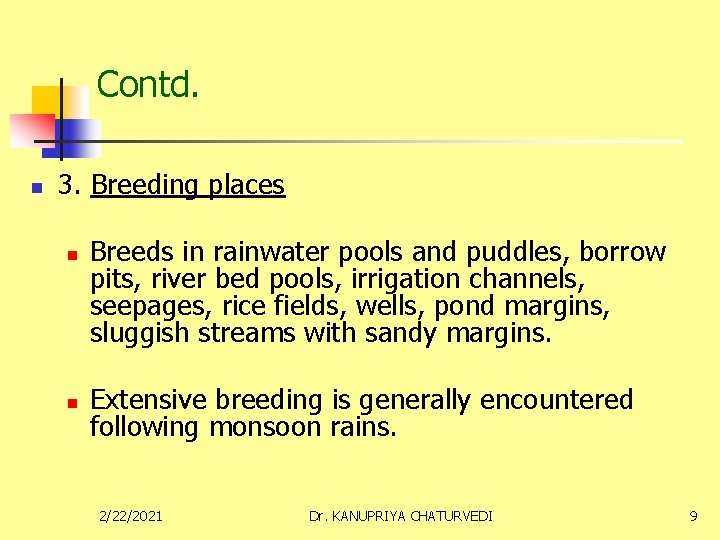 Contd.

3. Breeding places

Breeds in rainwater pools and puddles, borrow pits, river bed pools, irrigation channels, seepages, rice fields, wells, pond margins, sluggish streams with sandy margins.

Extensive breeding is generally encountered following monsoon rains.

2/22/2021 Dr. KANUPRIYA CHATURVEDI 9